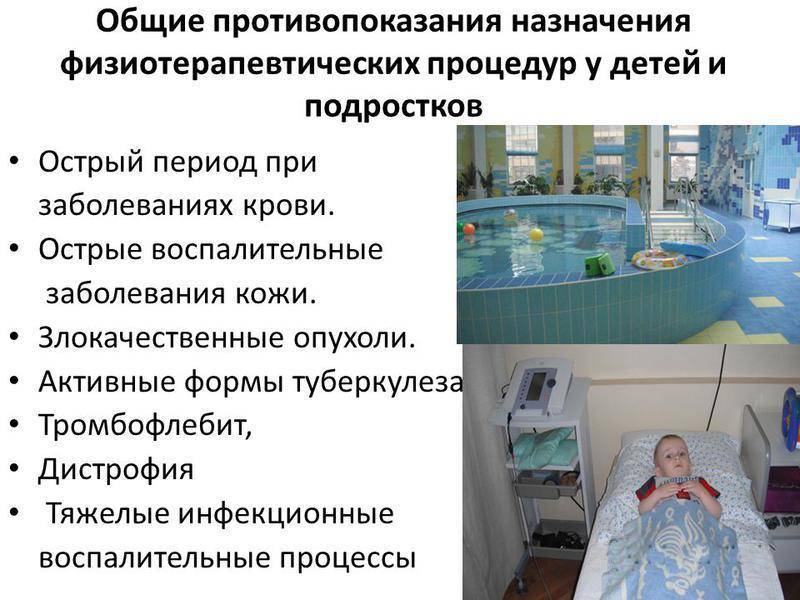 Общие противопоказания назначения физиотерапевтических процедур у детей и подростков

• Острый период при заболеваниях крови.
• Острые воспалительные заболевания кожи.
• Злокачественные опухоли.
• Активные формы туберкулеза
• Тромбофлебит,
• Дистрофия
• Тяжелые инфекционные воспалительные процессы